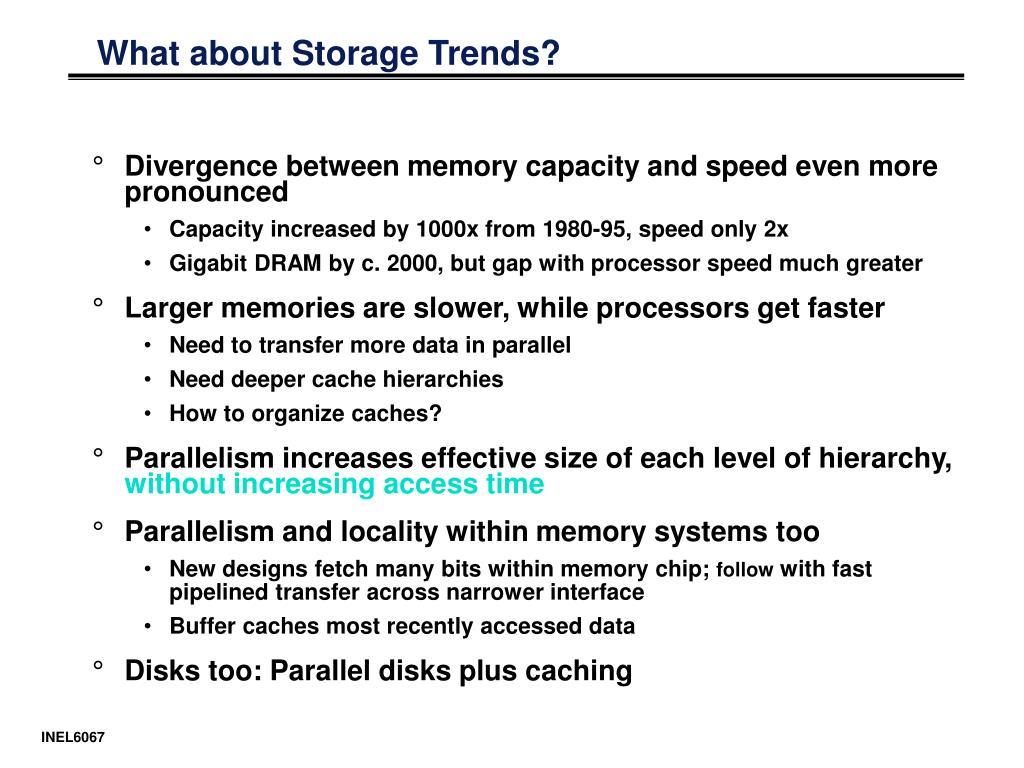 What about Storage Trends?

° Divergence between memory capacity and speed even more pronounced

• Capacity increased by 1000x from 1980-95, speed only 2x

• Gigabit DRAM by c. 2000, but gap with processor speed much greater

° Larger memories are slower, while processors get faster

• Need to transfer more data in parallel

• Need deeper cache hierarchies

• How to organize caches?

° Parallelism increases effective size of each level of hierarchy, without increasing access time

° Parallelism and locality within memory systems too

• New designs fetch many bits within memory chip; follow with fast pipelined transfer across narrower interface

• Buffer caches most recently accessed data

° Disks too: Parallel disks plus caching

INEL6067